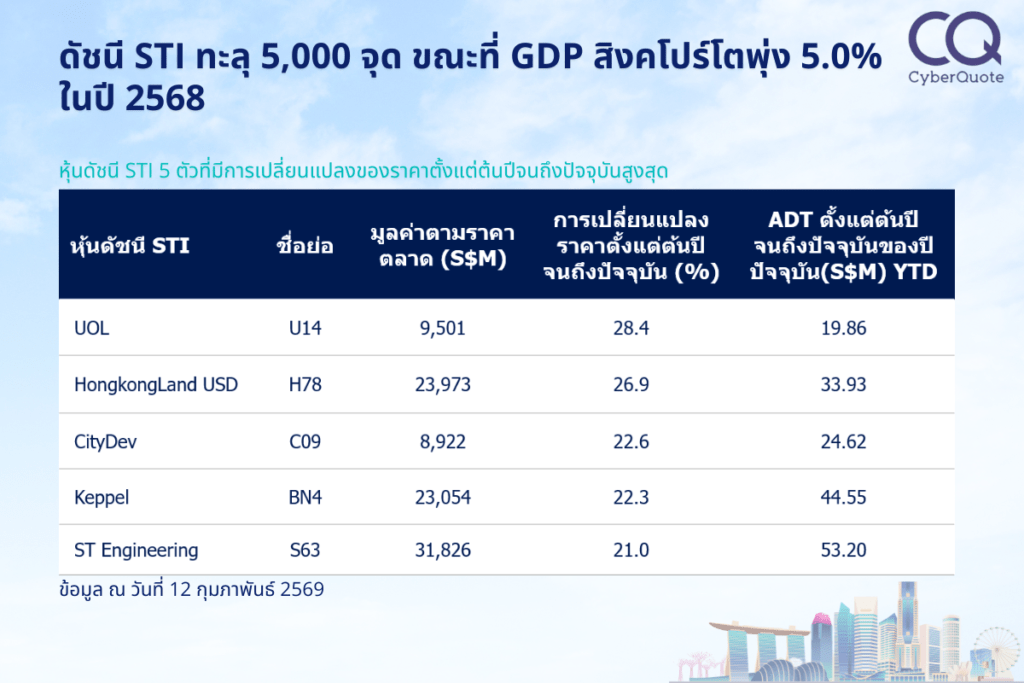 ดัชนี STI ทะลุ 5,000 จุด ขณะที่ GDP สิงคโปร์โตพุ่ง 5.0% ในปี 2568

CQ
CyberQuote

หุ้นดัชนี STI 5 ตัวที่มีการเปลี่ยนแปลงของราคาตั้งแต่ต้นปีจนถึงปัจจุบันสูงสุด

| หุ้นดัชนี STI | ชื่อย่อ | มูลค่าตามราคาตลาด (S$M) | การเปลี่ยนแปลงราคาตั้งแต่ต้นปีจนถึงปัจจุบัน (%) | ADT ตั้งแต่ต้นปีจนถึงปัจจุบันของปีปัจจุบัน(S$M) YTD |
|---|---|---|---|---|
| UOL | U14 | 9,501 | 28.4 | 19.86 |
| HongkongLand USD | H78 | 23,973 | 26.9 | 33.93 |
| CityDev | C09 | 8,922 | 22.6 | 24.62 |
| Keppel | BN4 | 23,054 | 22.3 | 44.55 |
| ST Engineering | S63 | 31,826 | 21.0 | 53.20 |

ข้อมูล ณ วันที่ 12 กุมภาพันธ์ 2569